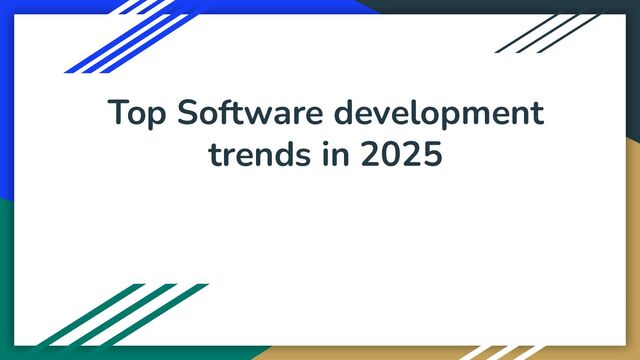 Top Software development trends in 2025